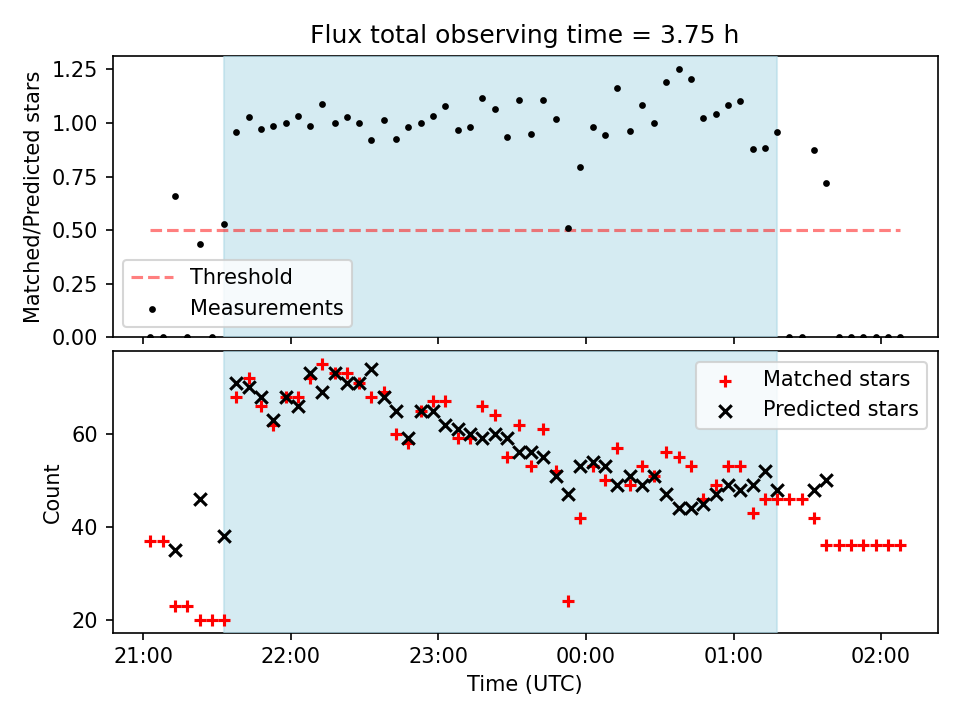 Flux total observing time = 3.75 h

Matched/Predicted stars

1.25
1.00
0.75
0.50
0.25
0.00

Threshold
Measurements

Count

60
40
20

Matched stars
Predicted stars

21:00
22:00
23:00
00:00
01:00
02:00

Time (UTC)